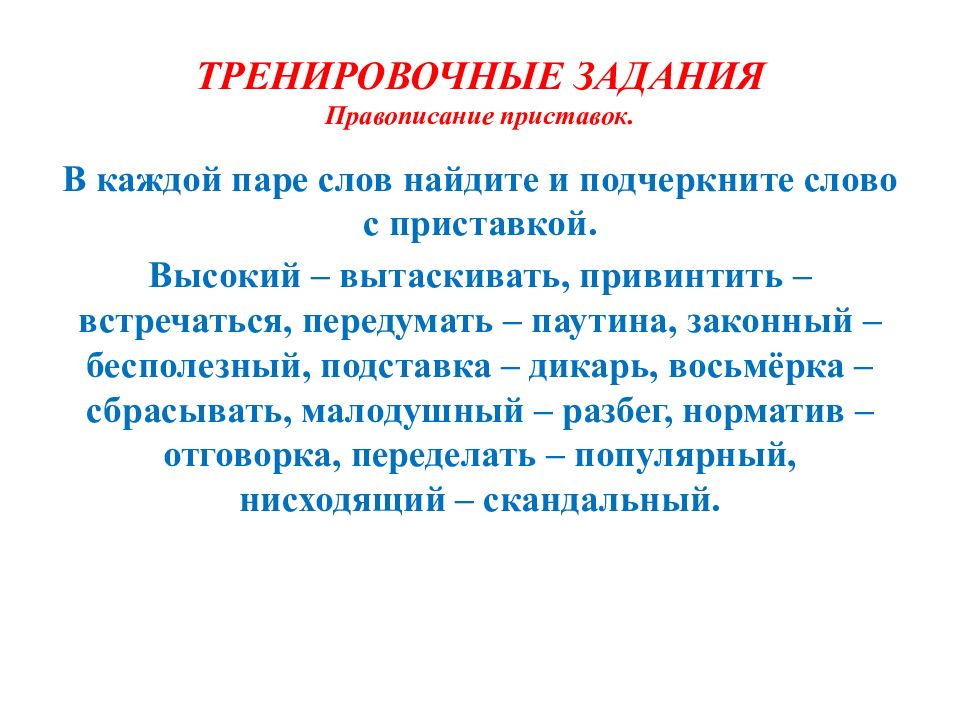 ТРЕНИРОВОЧНЫЕ ЗАДАНИЯ
Правописание приставок.

В каждой паре слов найдите и подчеркните слово с приставкой.

Высокий – вытаскивать, привинтить – встречаться, передумать – паутина, законный – бесполезный, подставка – дикарь, восьмёрка – сбрасывать, малодушный – разбег, норматив – отговорка, переделать – популярный, нисходящий – скандальный.